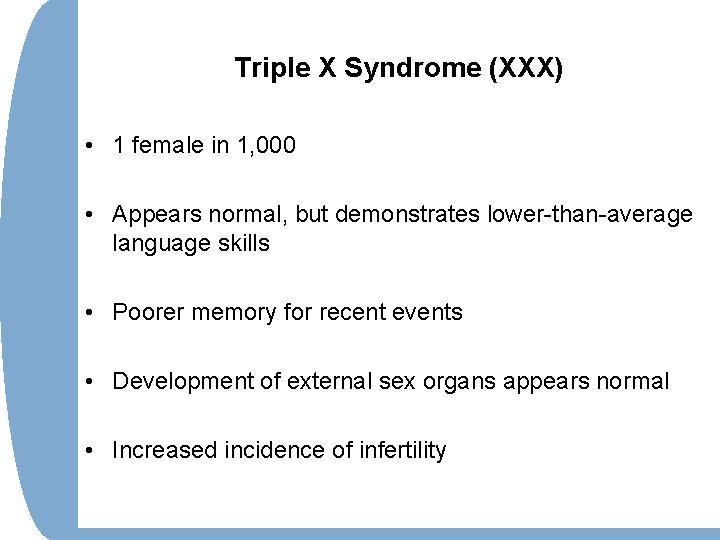 Triple X Syndrome (XXX)

• 1 female in 1,000

• Appears normal, but demonstrates lower-than-average language skills

• Poorer memory for recent events

• Development of external sex organs appears normal

• Increased incidence of infertility